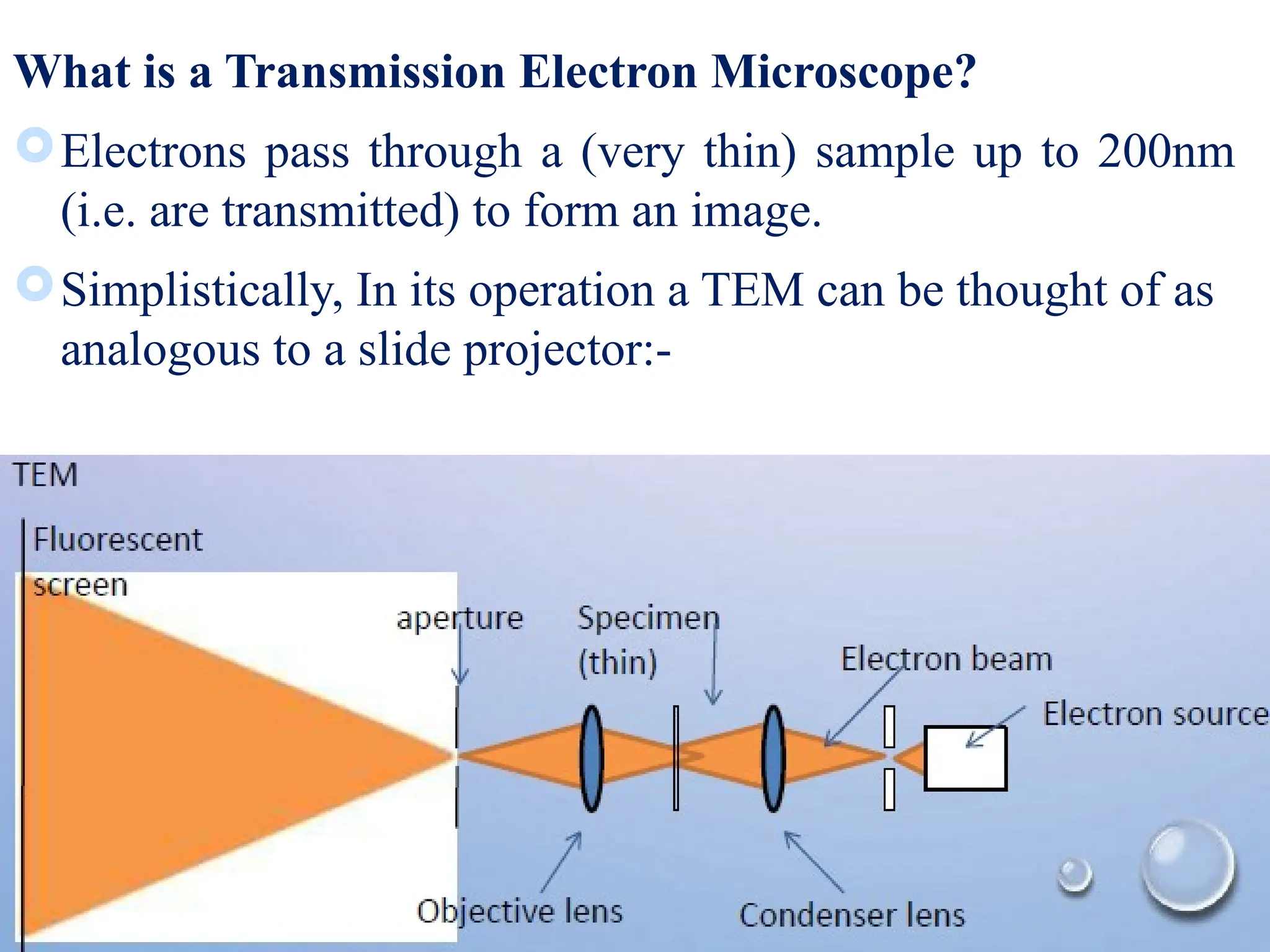 What is a Transmission Electron Microscope?

Electrons pass through a (very thin) sample up to 200nm (i.e. are transmitted) to form an image.

Simplistically, In its operation a TEM can be thought of as analogous to a slide projector:-

TEM

Fluorescent screen

aperture

Specimen (thin)

Electron beam

Electron source

Objective lens

Condenser lens